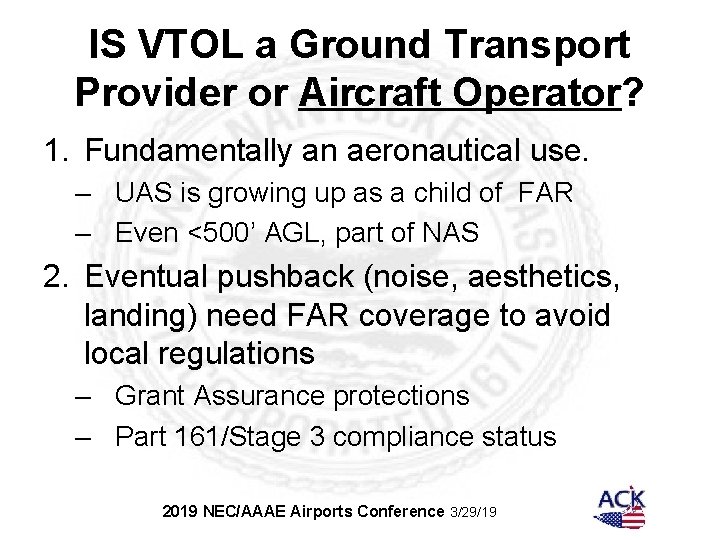 IS VTOL a Ground Transport Provider or Aircraft Operator?

1. Fundamentally an aeronautical use.
– UAS is growing up as a child of FAR
– Even <500' AGL, part of NAS

2. Eventual pushback (noise, aesthetics, landing) need FAR coverage to avoid local regulations
– Grant Assurance protections
– Part 161/Stage 3 compliance status

2019 NEC/AAAE Airports Conference 3/29/19

ACK